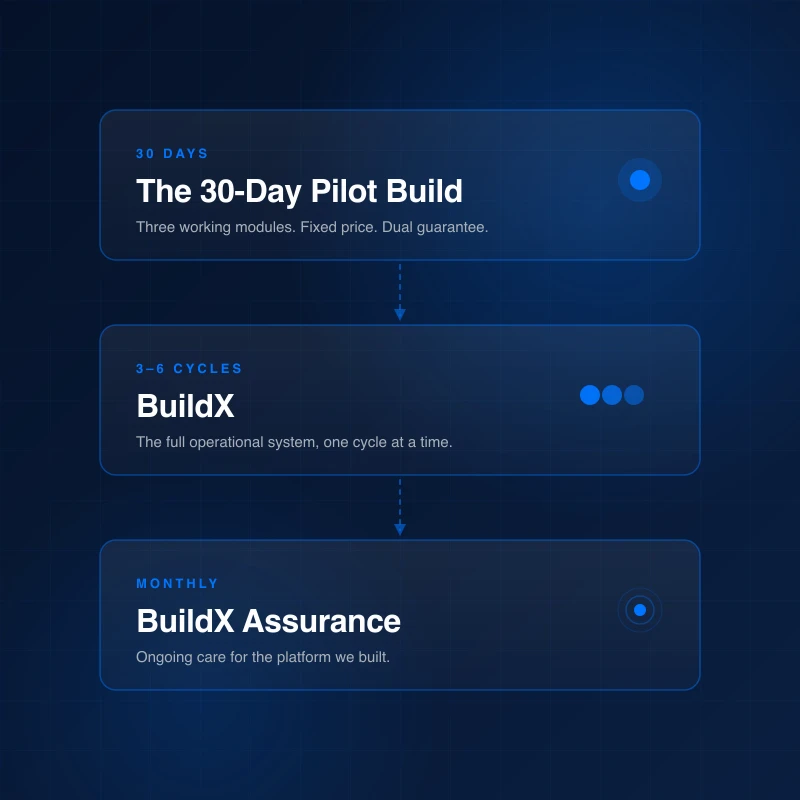 30 DAYS

The 30-Day Pilot Build

Three working modules. Fixed price. Dual guarantee.

3–6 CYCLES

BuildX

The full operational system, one cycle at a time.

MONTHLY

BuildX Assurance

Ongoing care for the platform we built.